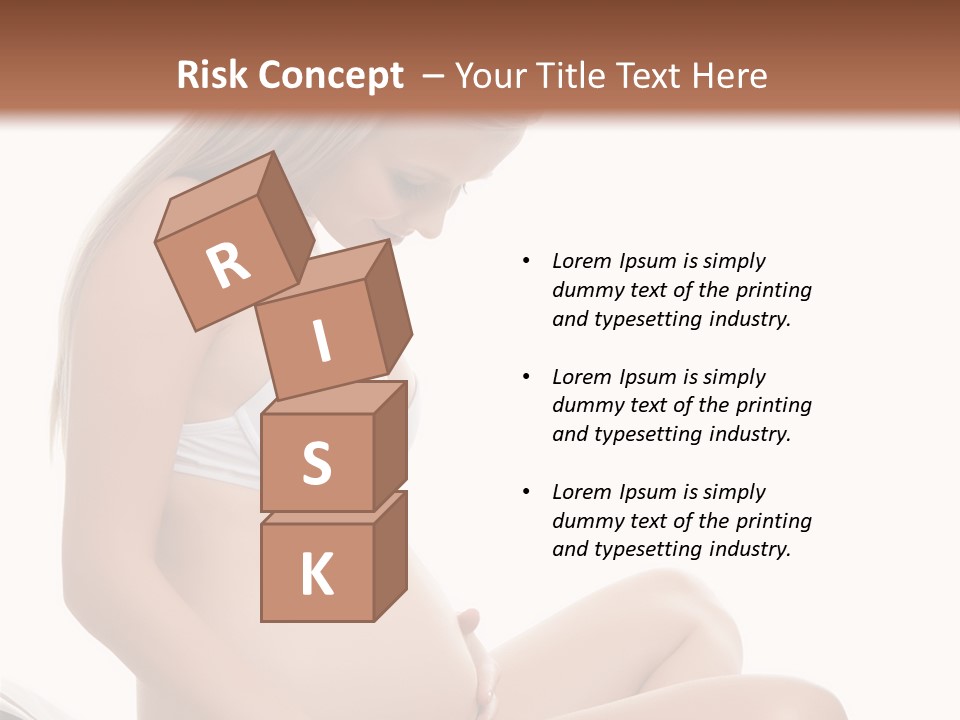 Risk Concept – Your Title Text Here

R
I
S
K

• Lorem Ipsum is simply dummy text of the printing and typesetting industry.

• Lorem Ipsum is simply dummy text of the printing and typesetting industry.

• Lorem Ipsum is simply dummy text of the printing and typesetting industry.